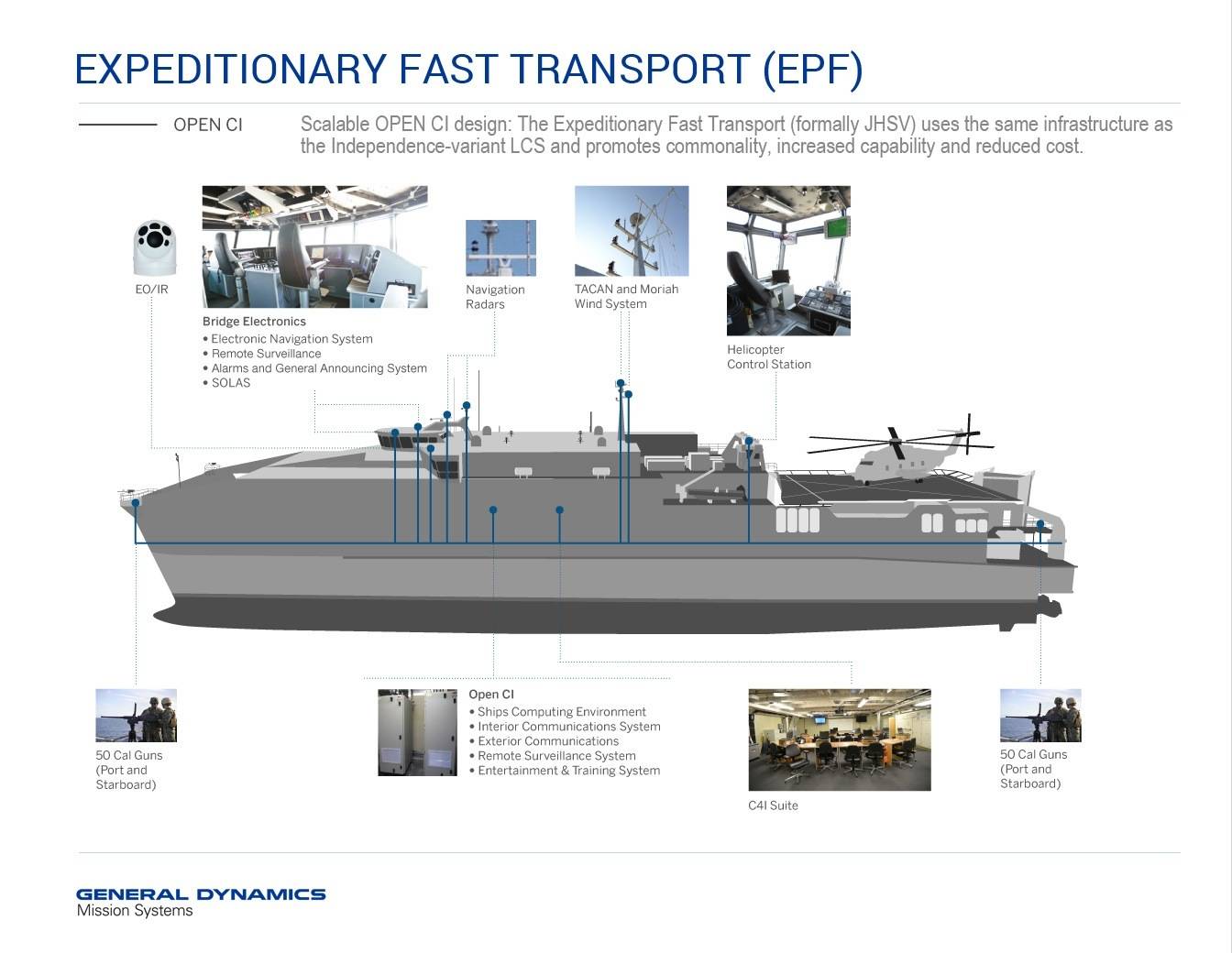 EXPEDITIONARY FAST TRANSPORT (EPF)

OPEN CI

Scalable OPEN CI design: The Expeditionary Fast Transport (formally JHSV) uses the same infrastructure as the Independence-variant LCS and promotes commonality, increased capability and reduced cost.

EO/IR

Bridge Electronics
• Electronic Navigation System
• Remote Surveillance
• Alarms and General Announcing System
• SOLAS

Navigation Radars

TACAN and Moriah Wind System

Helicopter Control Station

50 Cal Guns (Port and Starboard)

Open CI
• Ships Computing Environment
• Interior Communications System
• Exterior Communications
• Remote Surveillance System
• Entertainment & Training System

C4I Suite

50 Cal Guns (Port and Starboard)

GENERAL DYNAMICS
Mission Systems